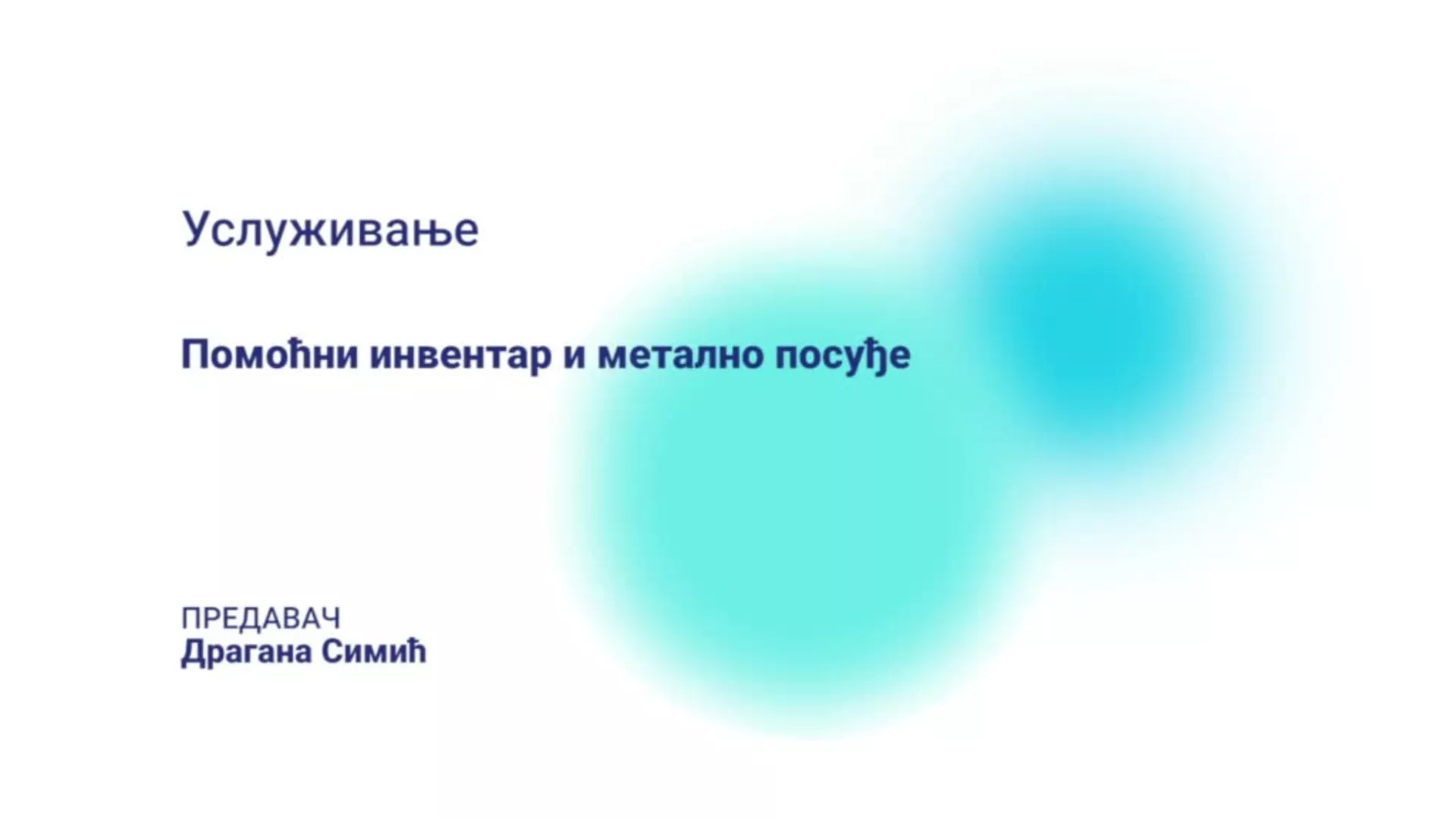 Услуживање

Помоћни инвентар и метално посуђе

ПРЕДАВАЧ
Драгана Симић